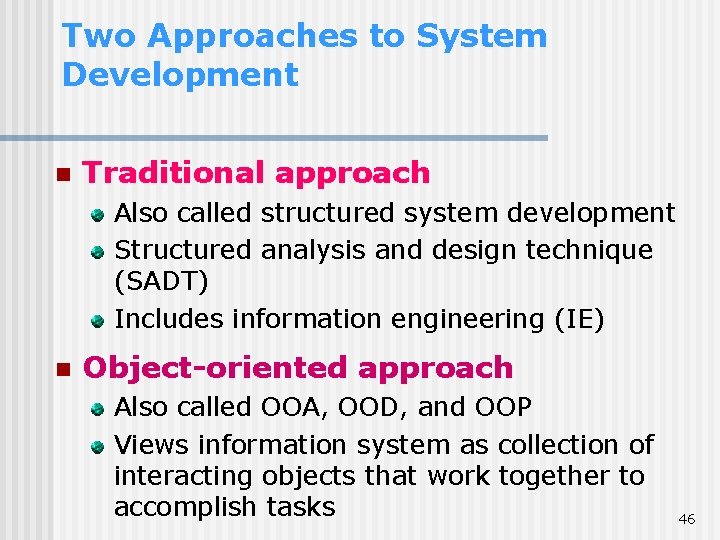 Two Approaches to System Development

Traditional approach

Also called structured system development

Structured analysis and design technique (SADT)

Includes information engineering (IE)

Object-oriented approach

Also called OOA, OOD, and OOP

Views information system as collection of interacting objects that work together to accomplish tasks

46